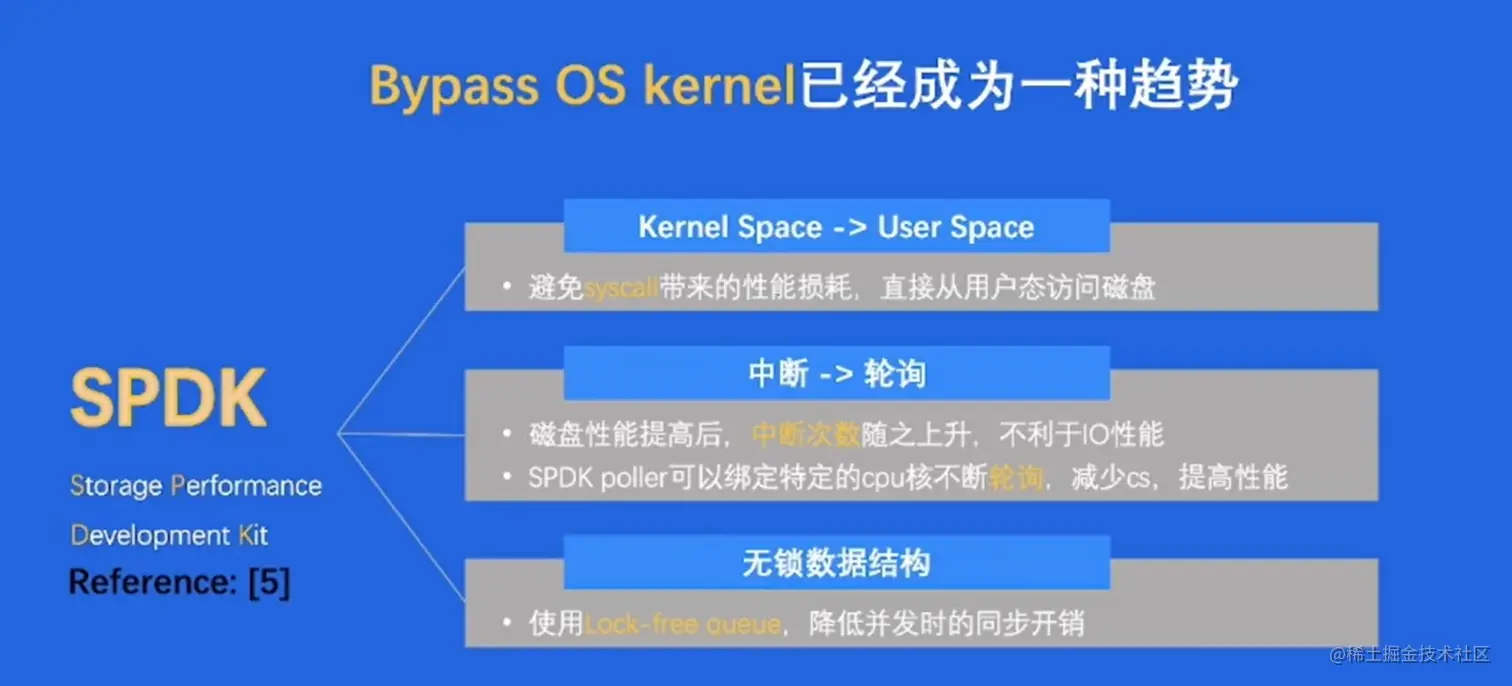 Bypass OS kernel已经成为一种趋势

SPDK

Storage Performance Development Kit

Reference: [5]

Kernel Space -> User Space

• 避免syscall带来的性能损耗，直接从用户态访问磁盘

中断 -> 轮询

• 磁盘性能提高后，中断次数随之上升，不利于IO性能
• SPDK poller可以绑定特定的cpu核不断轮询，减少cs，提高性能

无锁数据结构

• 使用Lock-free queue，降低并发时的同步开销

@稀土掘金技术社区